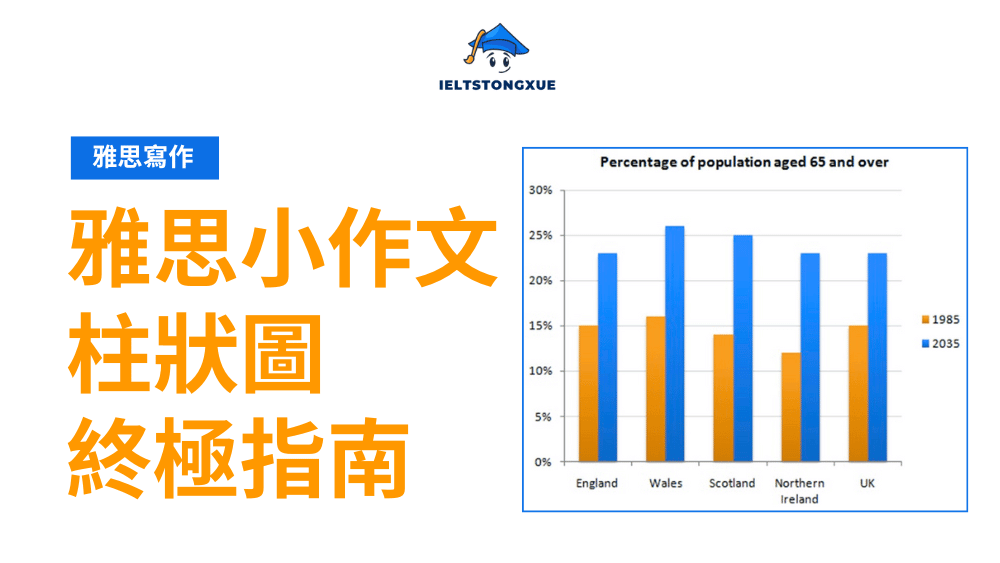 IELTSTONGXUE

雅思寫作

雅思小作文
柱狀圖
終極指南

Percentage of population aged 65 and over

30%
25%
20%
15%
10%
5%
0%

England
Wales
Scotland
Northern Ireland
UK

1985
2035